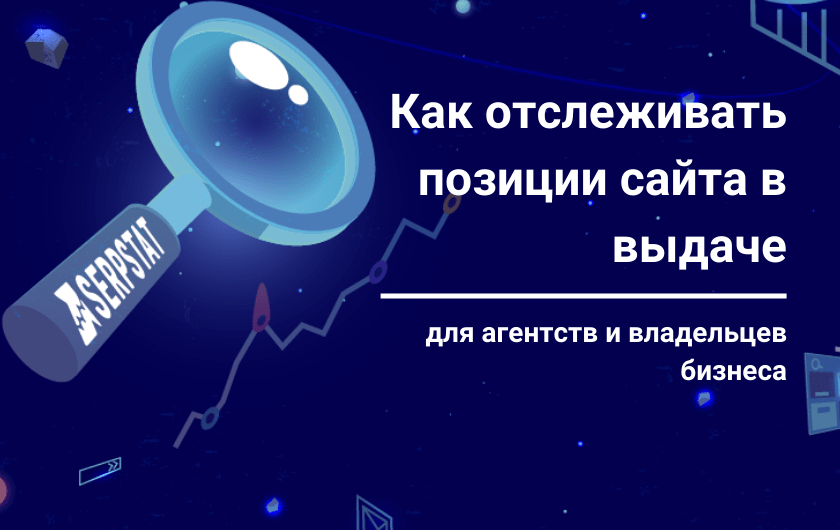 SERPSTAT

Как отслеживать позиции сайта в выдаче

для агентств и владельцев бизнеса